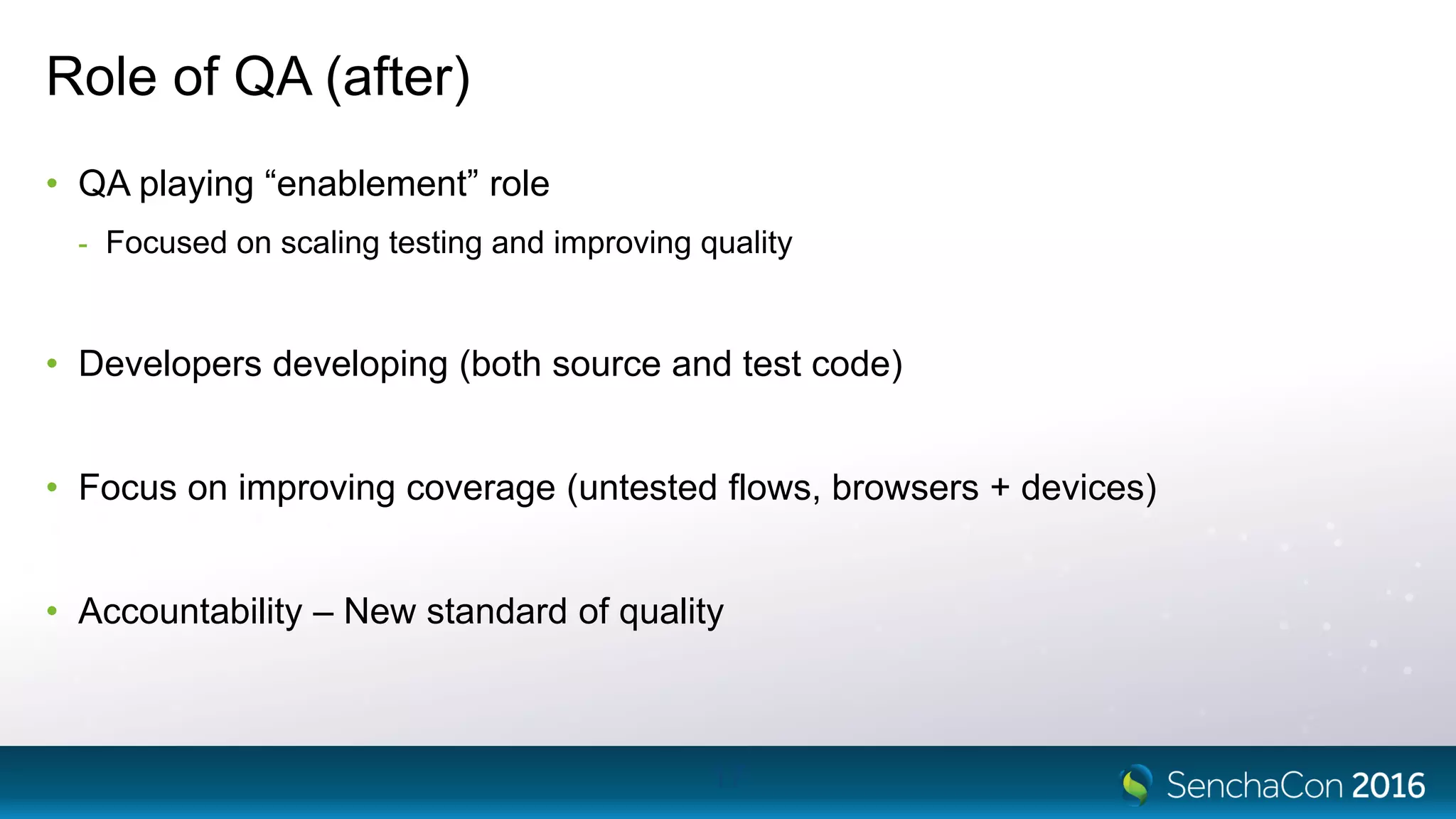 Role of QA (after)

• QA playing “enablement” role

- Focused on scaling testing and improving quality

• Developers developing (both source and test code)

• Focus on improving coverage (untested flows, browsers + devices)

• Accountability – New standard of quality

SenchaCon 2016